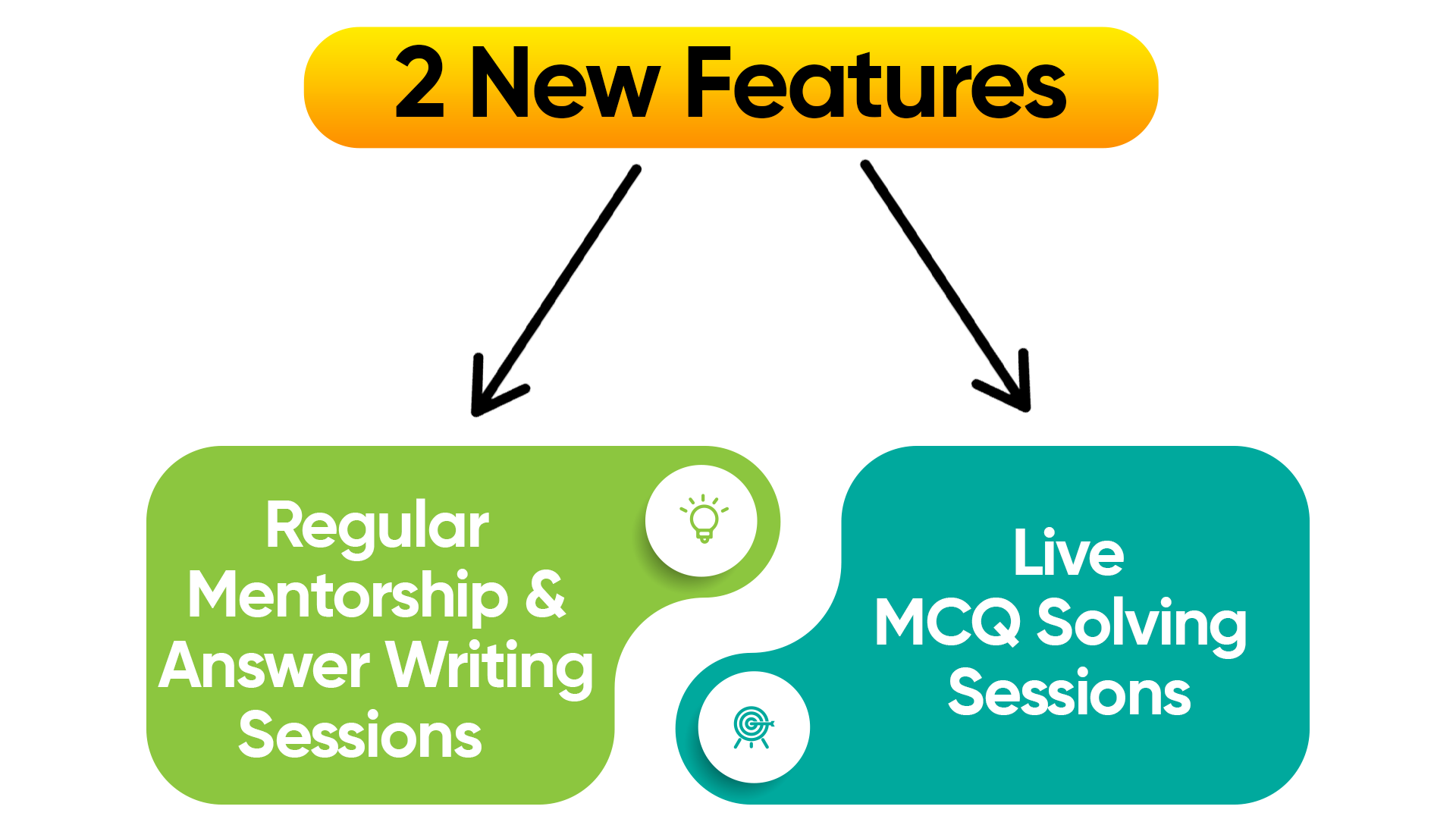 2 New Features

Regular Mentorship & Answer Writing Sessions

Live MCQ Solving Sessions